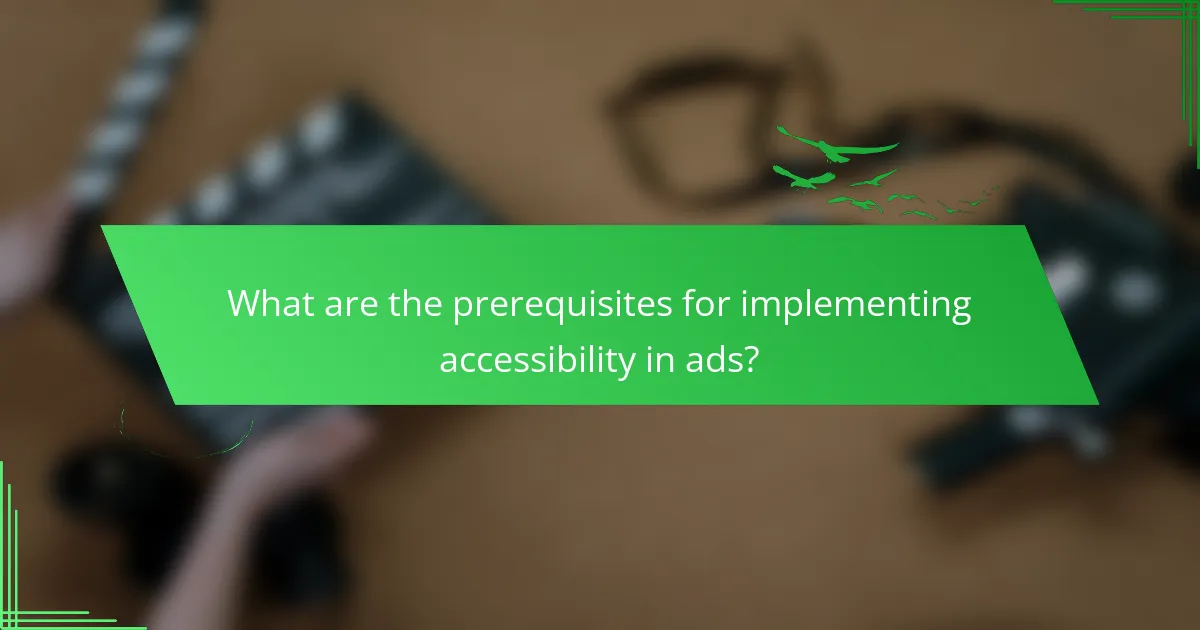 What are the prerequisites for implementing accessibility in ads?